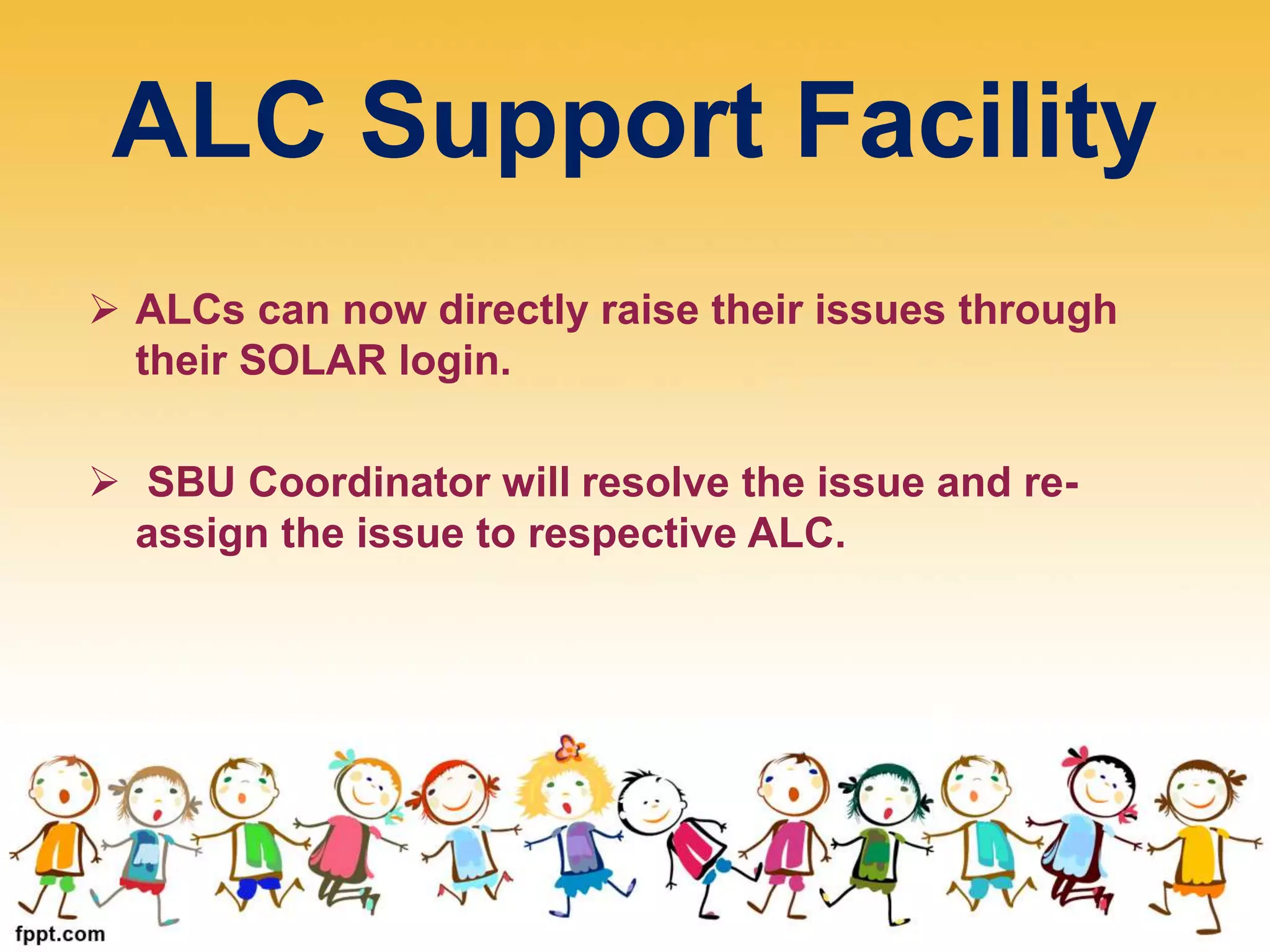 ALC Support Facility

➢ ALCs can now directly raise their issues through their SOLAR login.

➢ SBU Coordinator will resolve the issue and re-assign the issue to respective ALC.

fppt.com